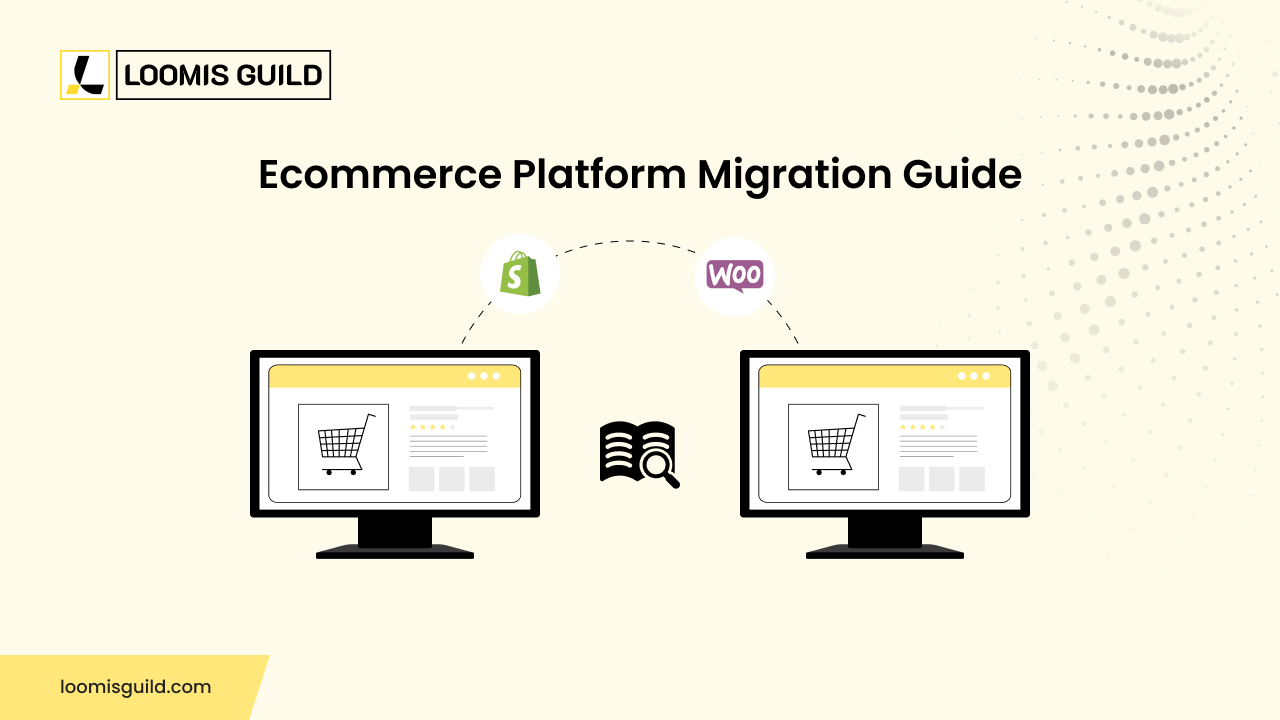 LOOMIS GUILD

Ecommerce Platform Migration Guide

S

Woo

loomisguild.com